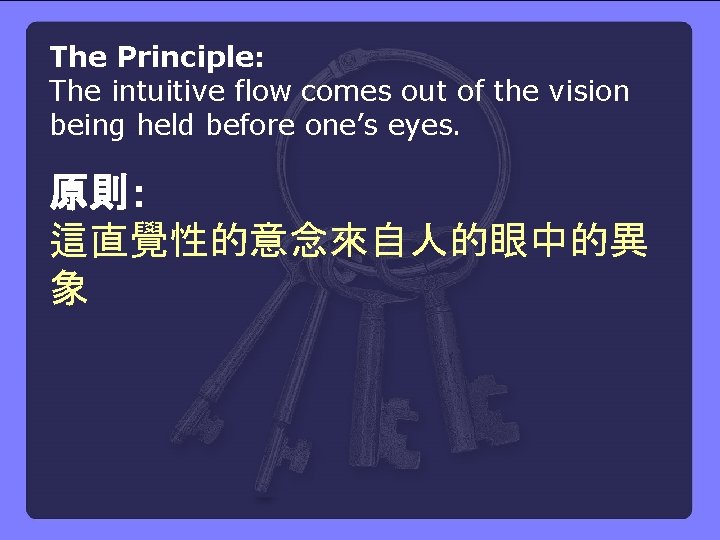 The Principle:
The intuitive flow comes out of the vision being held before one’s eyes.

原則:
這直覺性的意念來自人的眼中的異象